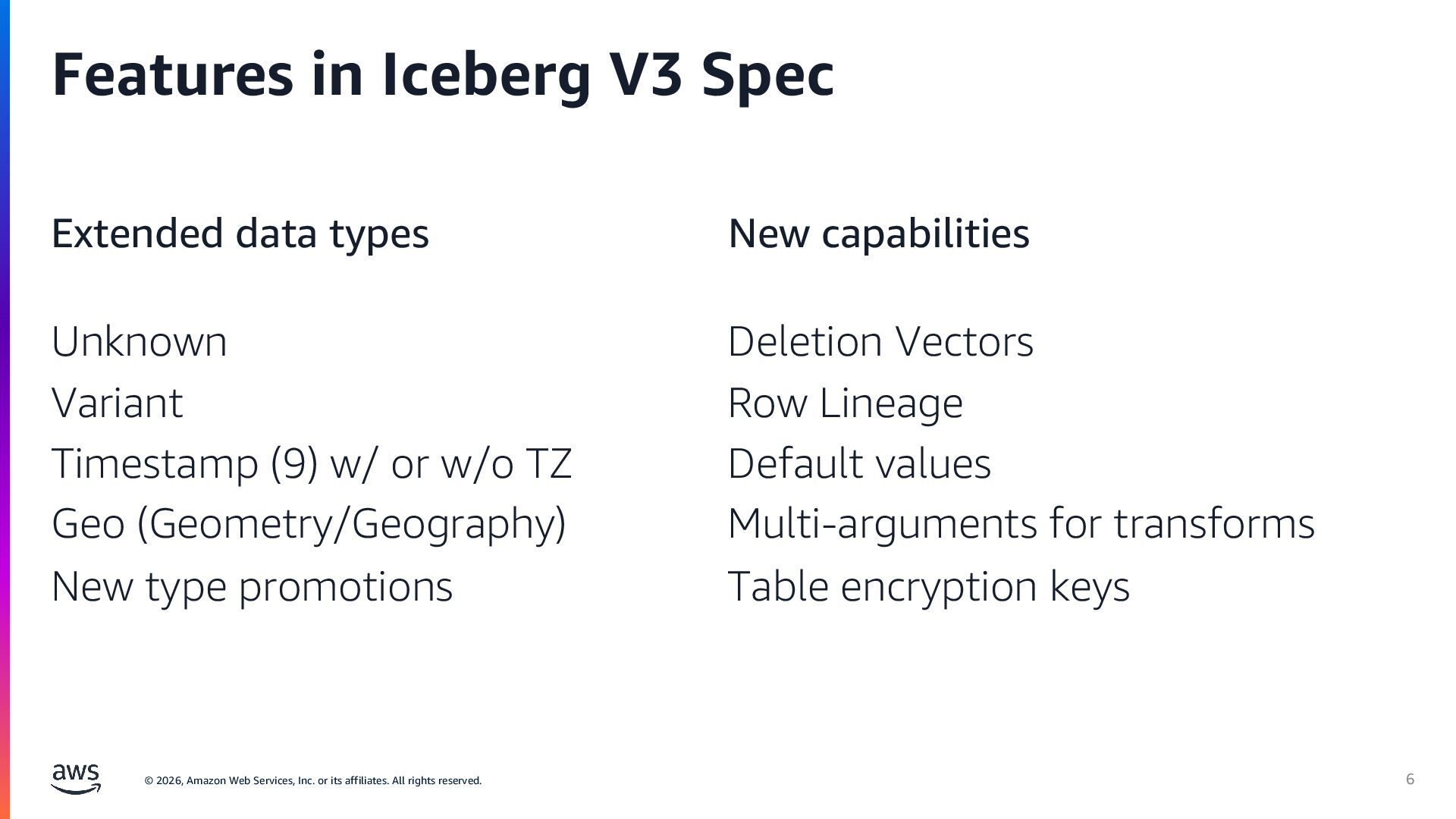 Features in Iceberg V3 Spec

Extended data types

Unknown
Variant
Timestamp (9) w/ or w/o TZ
Geo (Geometry/Geography)
New type promotions

New capabilities

Deletion Vectors
Row Lineage
Default values
Multi-arguments for transforms
Table encryption keys

aws

© 2026, Amazon Web Services, Inc. or its affiliates. All rights reserved.

6